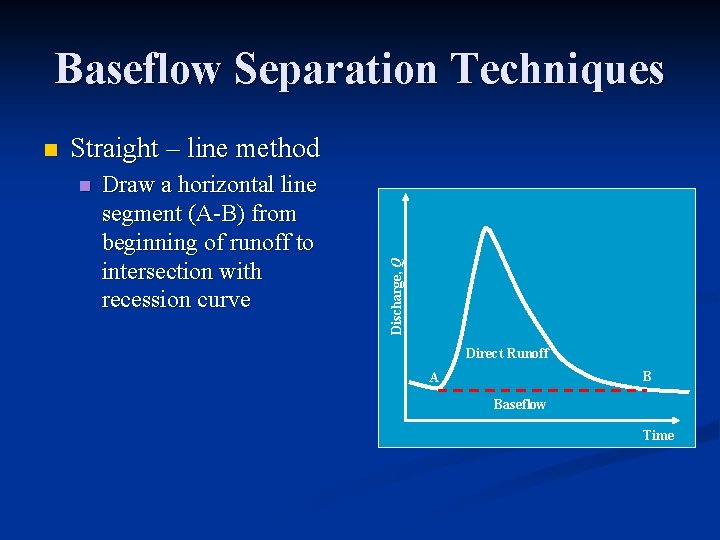 Baseflow Separation Techniques

Straight – line method

Draw a horizontal line segment (A-B) from beginning of runoff to intersection with recession curve

Discharge, $Q$

Direct Runoff

A

B

Baseflow

Time